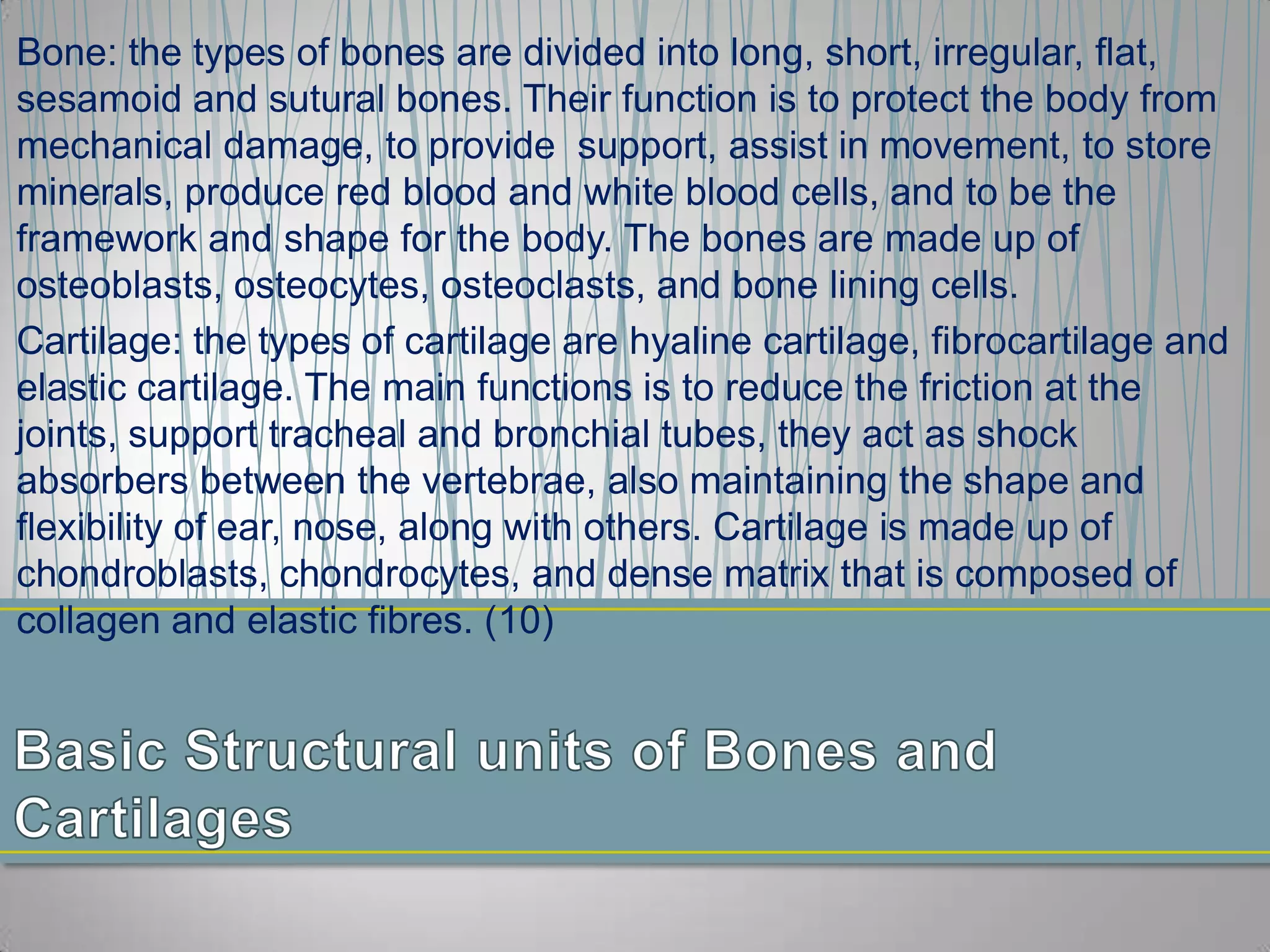 Bone: the types of bones are divided into long, short, irregular, flat, sesamoid and sutural bones. Their function is to protect the body from mechanical damage, to provide  support, assist in movement, to store minerals, produce red blood and white blood cells, and to be the framework and shape for the body. The bones are made up of osteoblasts, osteocytes, osteoclasts, and bone lining cells.

Cartilage: the types of cartilage are hyaline cartilage, fibrocartilage and elastic cartilage. The main functions is to reduce the friction at the joints, support tracheal and bronchial tubes, they act as shock absorbers between the vertebrae, also maintaining the shape and flexibility of ear, nose, along with others. Cartilage is made up of chondroblasts, chondrocytes, and dense matrix that is composed of collagen and elastic fibres. (10)

Basic Structural units of Bones and Cartilages